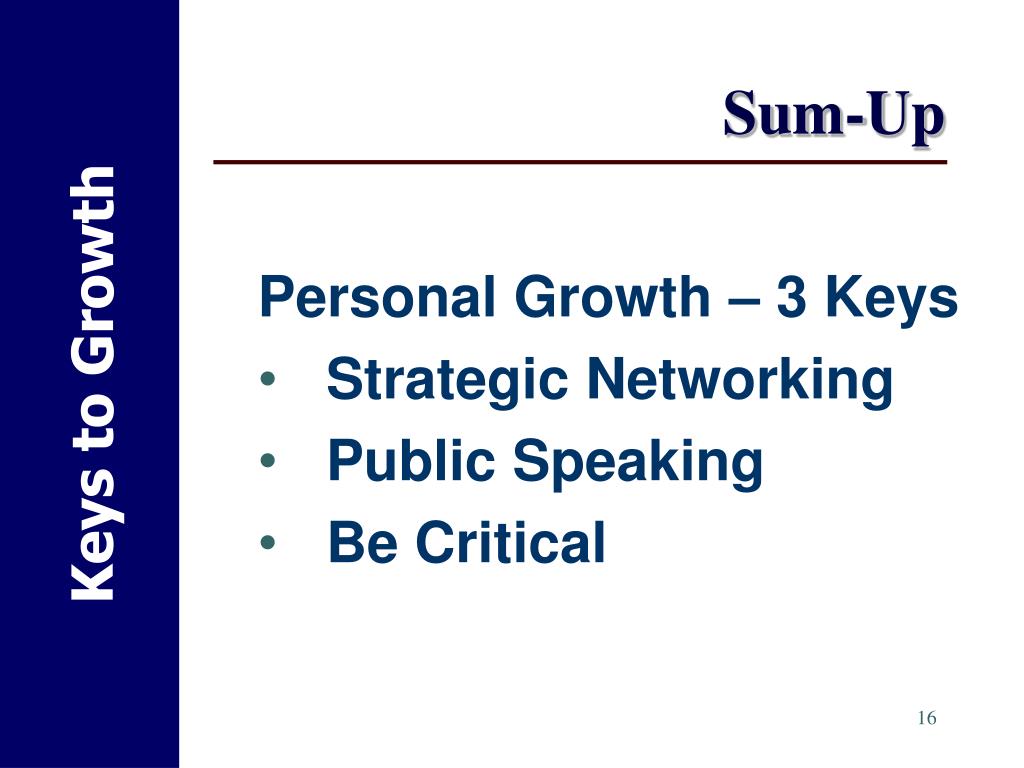 Keys to Growth

Sum-Up

Personal Growth – 3 Keys
• Strategic Networking
• Public Speaking
• Be Critical

16